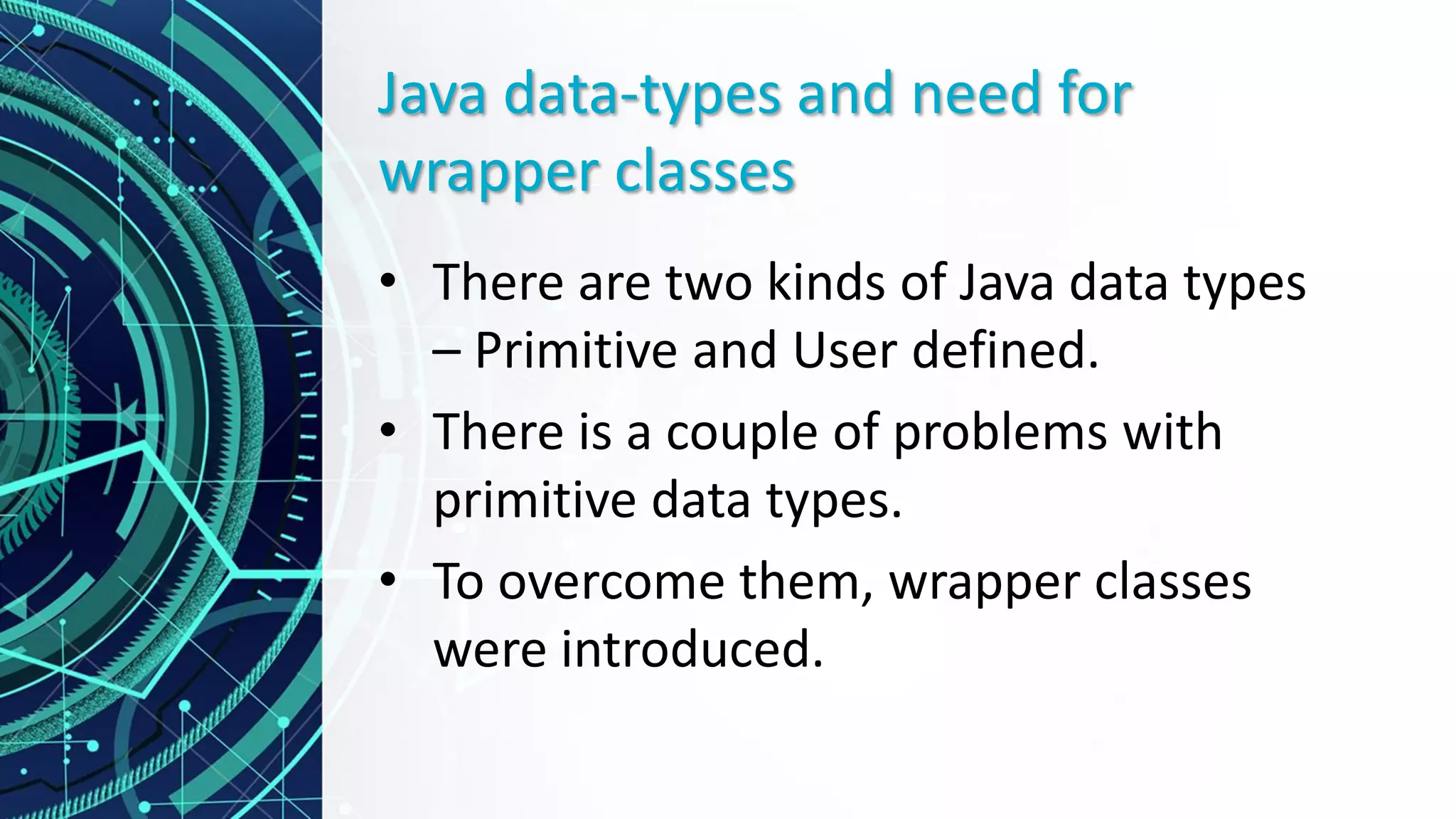 Java data-types and need for wrapper classes

• There are two kinds of Java data types – Primitive and User defined.

• There is a couple of problems with primitive data types.

• To overcome them, wrapper classes were introduced.